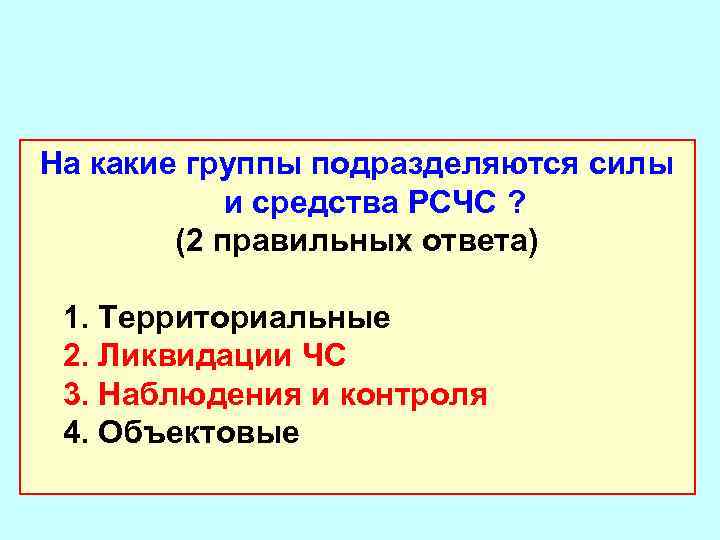 На какие группы подразделяются силы и средства РСЧС ?
(2 правильных ответа)

1. Территориальные
2. Ликвидации ЧС
3. Наблюдения и контроля
4. Объектовые